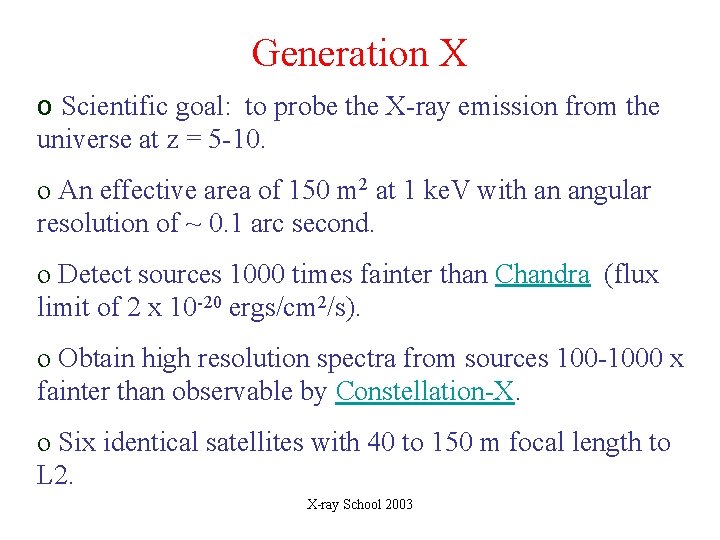 Generation X

o Scientific goal: to probe the X-ray emission from the universe at z = 5-10.

o An effective area of 150 m$^2$ at 1 keV with an angular resolution of ~ 0.1 arc second.

o Detect sources 1000 times fainter than Chandra (flux limit of 2 x 10$^{-20}$ ergs/cm$^2$/s).

o Obtain high resolution spectra from sources 100-1000 x fainter than observable by Constellation-X.

o Six identical satellites with 40 to 150 m focal length to L2.

X-ray School 2003